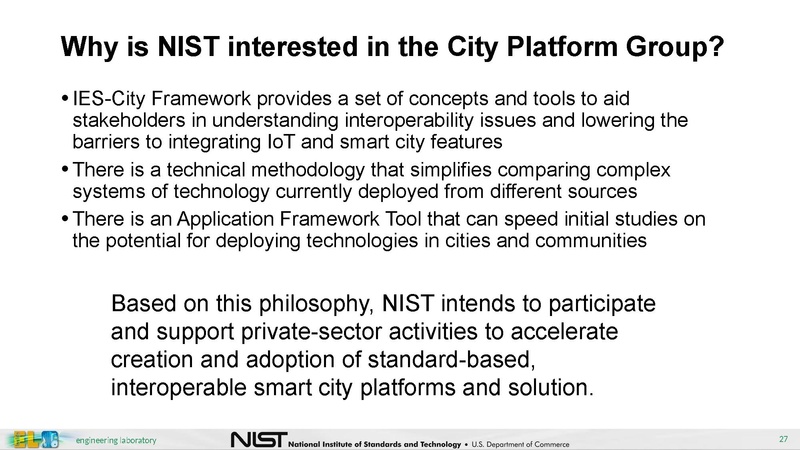 Why is NIST interested in the City Platform Group?

• IES-City Framework provides a set of concepts and tools to aid stakeholders in understanding interoperability issues and lowering the barriers to integrating IoT and smart city features
• There is a technical methodology that simplifies comparing complex systems of technology currently deployed from different sources
• There is an Application Framework Tool that can speed initial studies on the potential for deploying technologies in cities and communities

Based on this philosophy, NIST intends to participate and support private-sector activities to accelerate creation and adoption of standard-based, interoperable smart city platforms and solution.

EL engineering laboratory NIST National Institute of Standards and Technology • U.S. Department of Commerce 27